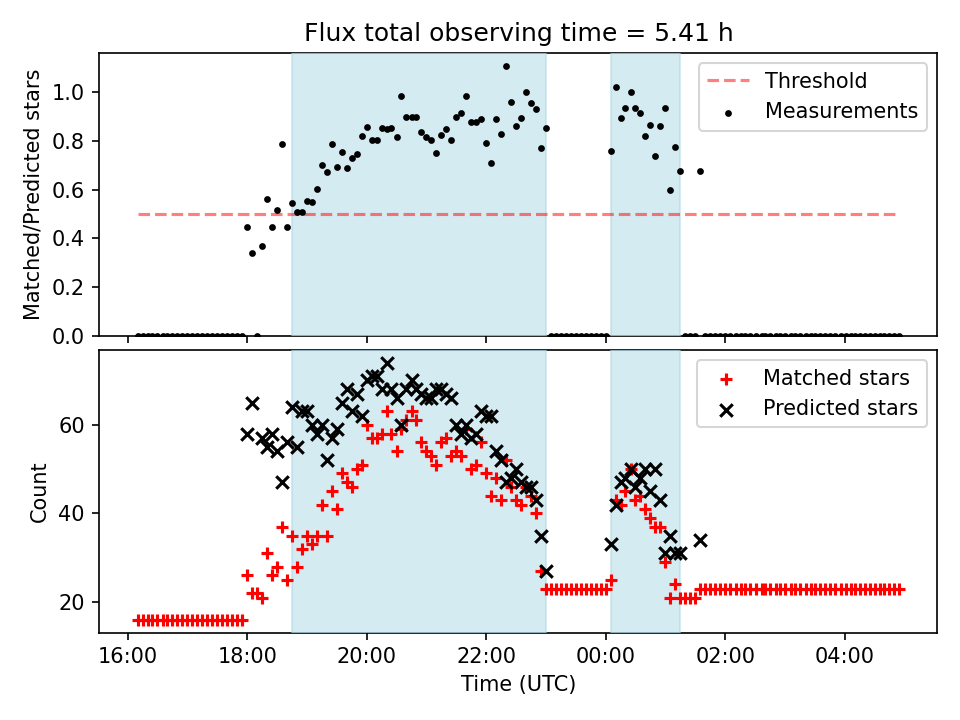 Flux total observing time = 5.41 h

Matched/Predicted stars

1.0
0.8
0.6
0.4
0.2
0.0

Threshold
Measurements

Count

60
40
20

Matched stars
Predicted stars

16:00
18:00
20:00
22:00
00:00
02:00
04:00

Time (UTC)